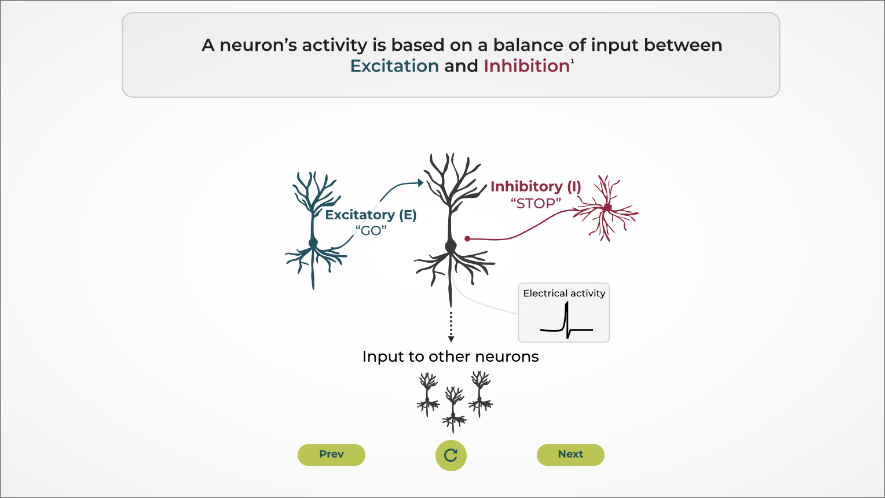 A neuron's activity is based on a balance of input between Excitation and Inhibition$^1$

Excitatory (E)
"GO"

Inhibitory (I)
"STOP"

Electrical activity

Input to other neurons

Prev

Next